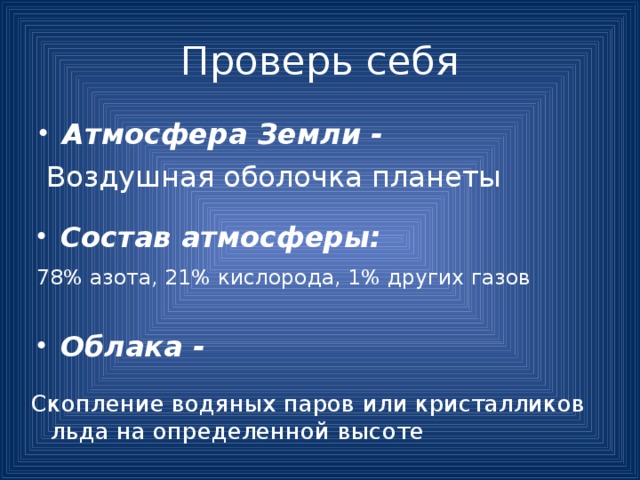 Проверь себя

• Атмосфера Земли -

Воздушная оболочка планеты

• Состав атмосферы:

78% азота, 21% кислорода, 1% других газов

• Облака -

Скопление водяных паров или кристалликов льда на определенной высоте